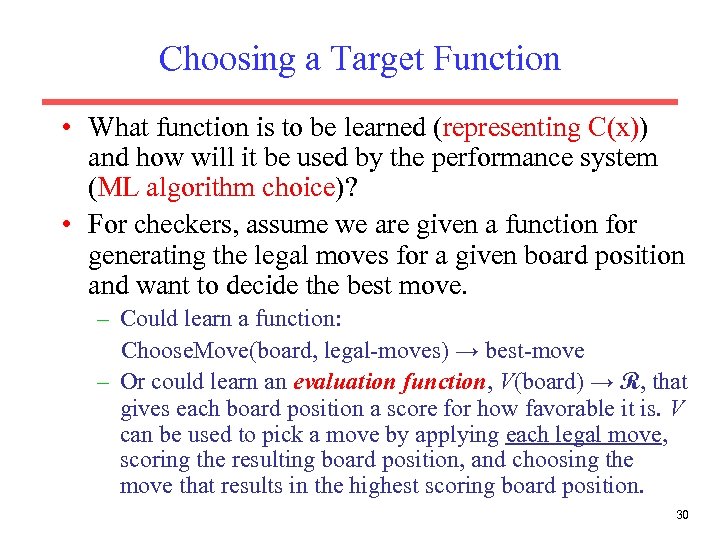 Choosing a Target Function

• What function is to be learned (representing C(x)) and how will it be used by the performance system (ML algorithm choice)?

• For checkers, assume we are given a function for generating the legal moves for a given board position and want to decide the best move.

– Could learn a function:
ChooseMove(board, legal-moves) → best-move

– Or could learn an evaluation function, $V$(board) → $\mathcal{R}$, that gives each board position a score for how favorable it is. $V$ can be used to pick a move by applying each legal move, scoring the resulting board position, and choosing the move that results in the highest scoring board position.

30